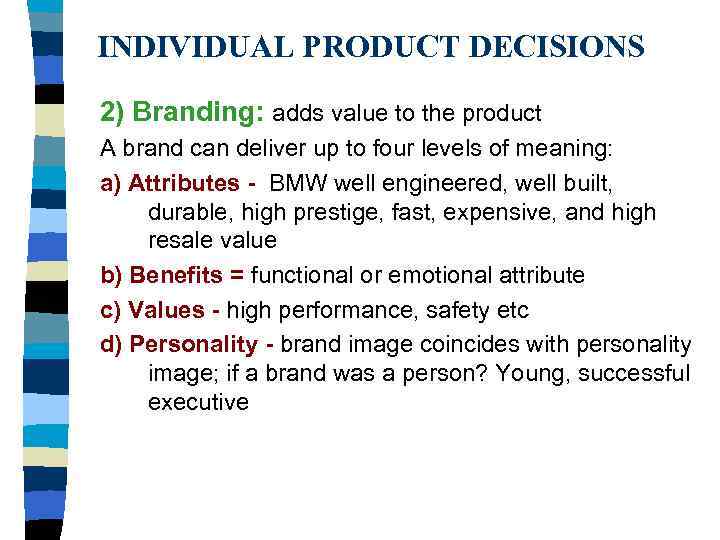 INDIVIDUAL PRODUCT DECISIONS

2) Branding: adds value to the product

A brand can deliver up to four levels of meaning:

a) Attributes - BMW well engineered, well built, durable, high prestige, fast, expensive, and high resale value

b) Benefits = functional or emotional attribute

c) Values - high performance, safety etc

d) Personality - brand image coincides with personality image; if a brand was a person? Young, successful executive